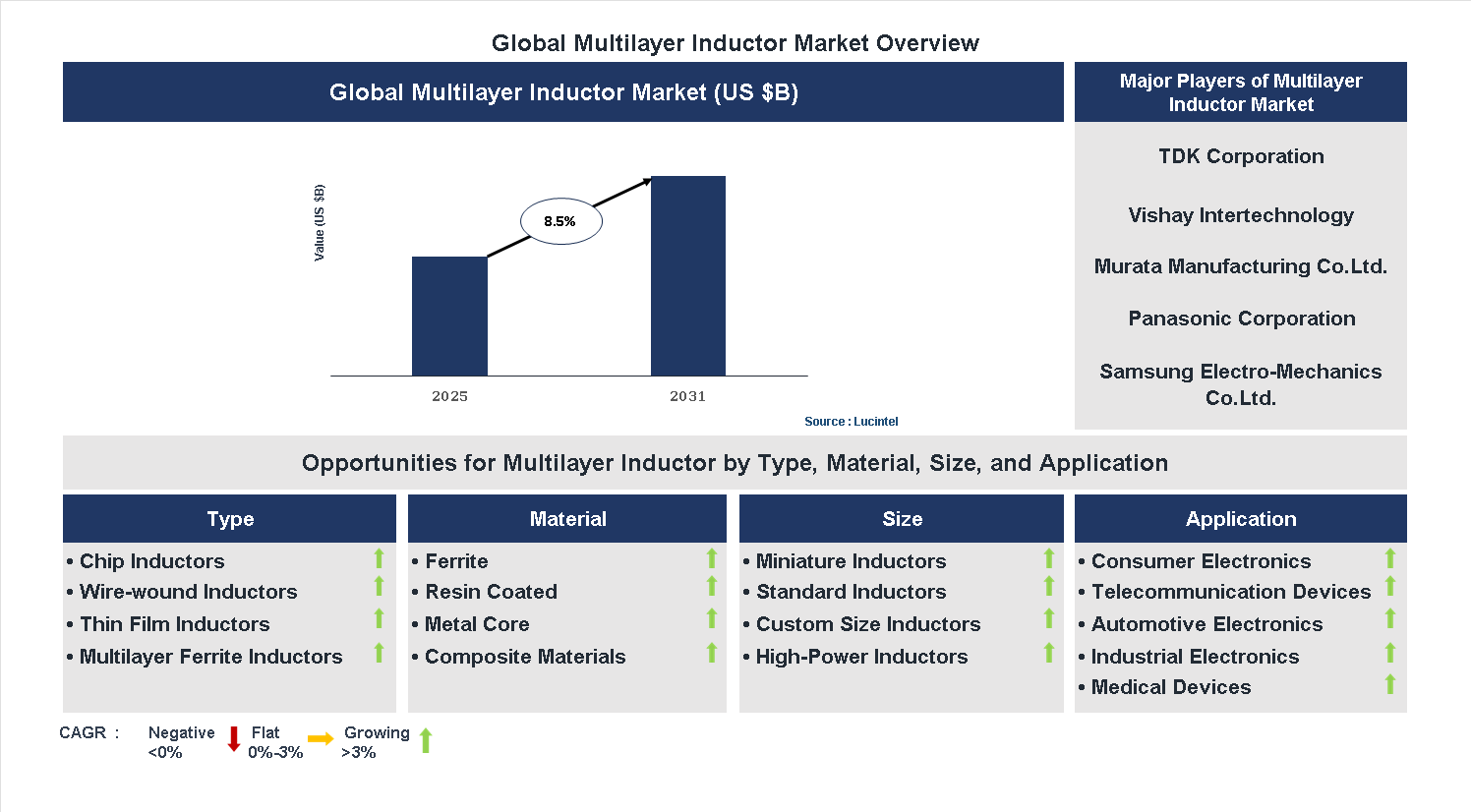 Global Multilayer Inductor Market Overview

Global Multilayer Inductor Market (US $B)

Value (US $B)

8.5%

2025

2031

Source : Lucintel

Major Players of Multilayer Inductor Market

TDK Corporation

Vishay Intertechnology

Murata Manufacturing Co.Ltd.

Panasonic Corporation

Samsung Electro-Mechanics Co.Ltd.

Opportunities for Multilayer Inductor by Type, Material, Size, and Application

Type
• Chip Inductors
• Wire-wound Inductors
• Thin Film Inductors
• Multilayer Ferrite Inductors

Material
• Ferrite
• Resin Coated
• Metal Core
• Composite Materials

Size
• Miniature Inductors
• Standard Inductors
• Custom Size Inductors
• High-Power Inductors

Application
• Consumer Electronics
• Telecommunication Devices
• Automotive Electronics
• Industrial Electronics
• Medical Devices

CAGR : Negative <0% Flat 0%-3% Growing >3%